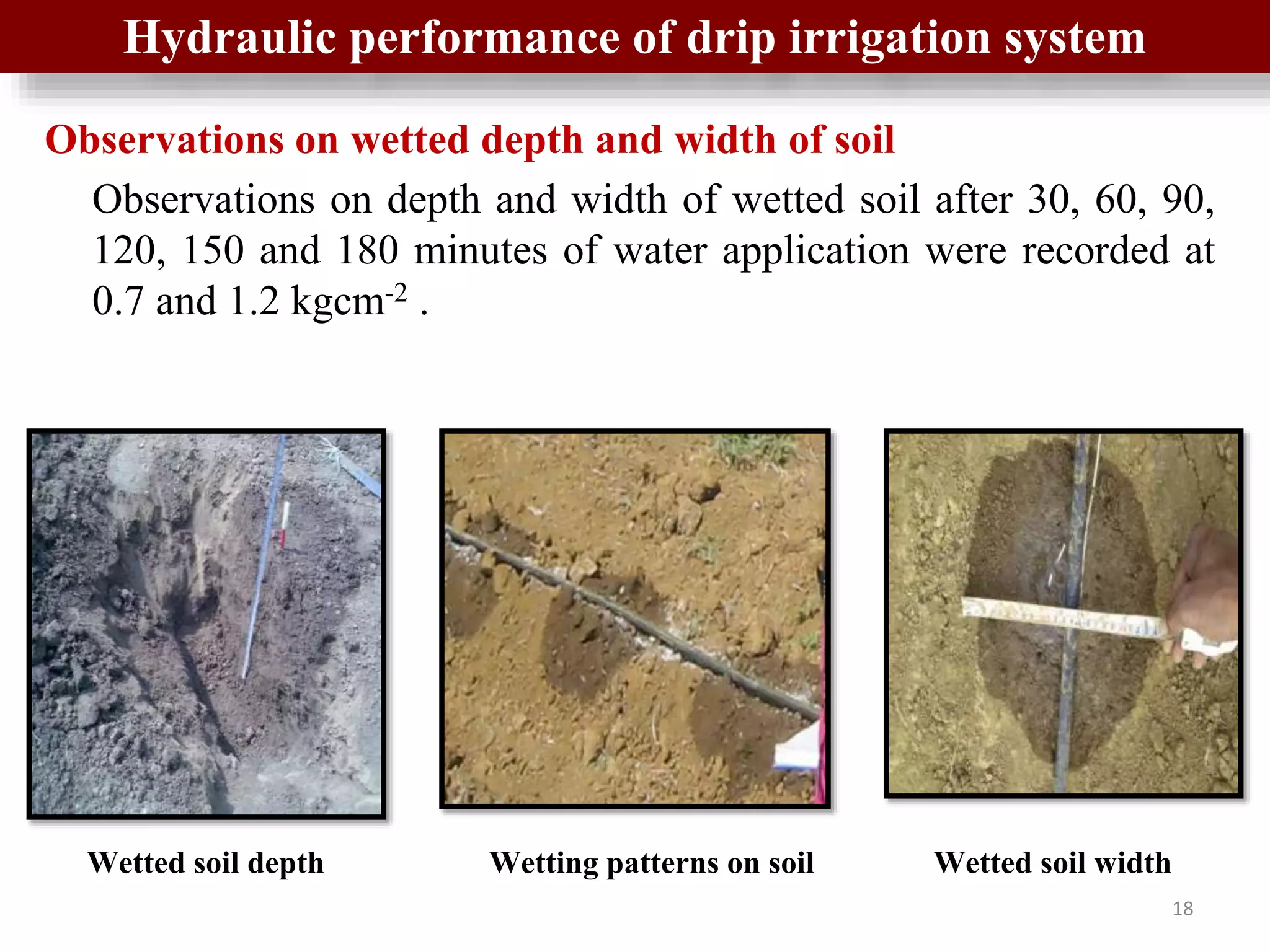 Hydraulic performance of drip irrigation system

Observations on wetted depth and width of soil

Observations on depth and width of wetted soil after 30, 60, 90, 120, 150 and 180 minutes of water application were recorded at 0.7 and 1.2 kgcm$^{-2}$ .

Wetted soil depth

Wetting patterns on soil

Wetted soil width

18